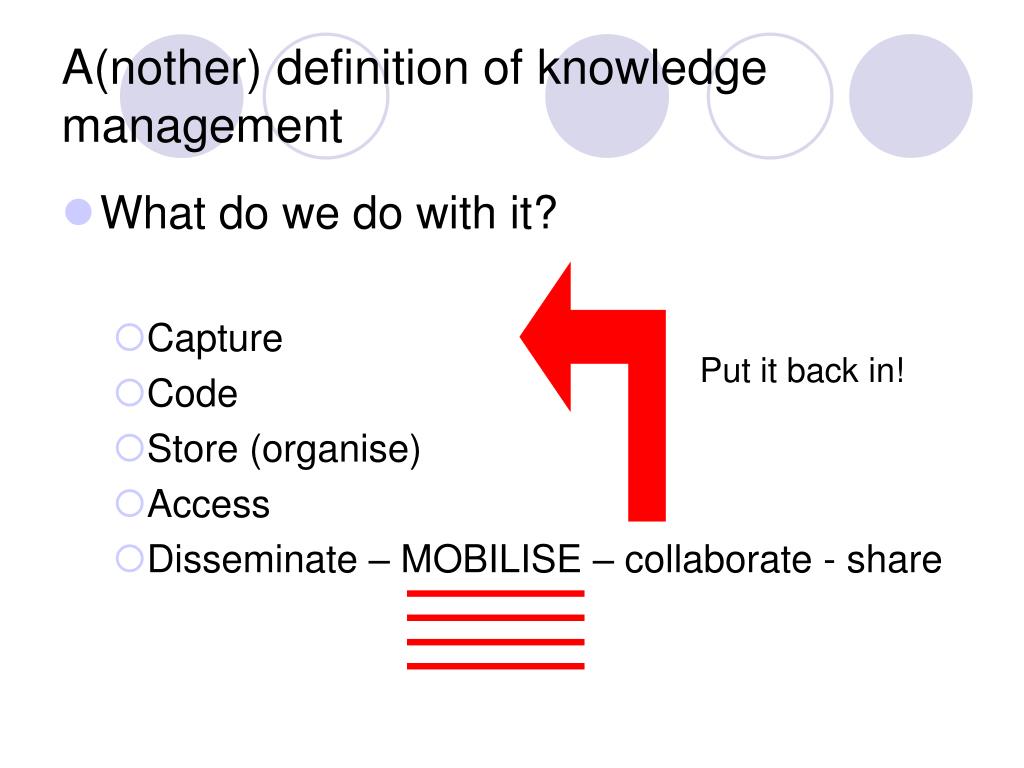 A(nother) definition of knowledge management

What do we do with it?

Capture
Code
Store (organise)
Access
Disseminate – MOBILISE – collaborate - share

Put it back in!